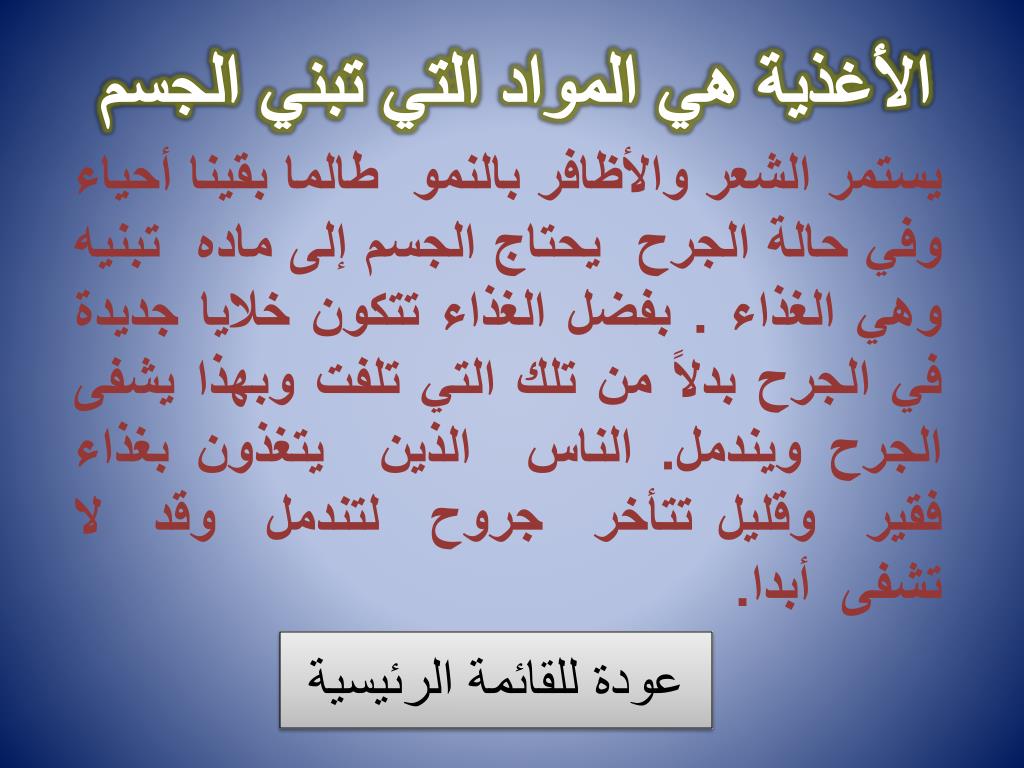 الأغذية هي المواد التي تبني الجسم

يستمر الشعر والأظافر بالنمو طالما بقينا أحياء وفي حالة الجرح يحتاج الجسم إلى ماده تبنيه وهي الغذاء . بفضل الغذاء تتكون خلايا جديدة في الجرح بدلاً من تلك التي تلفت وبهذا يشفى الجرح ويندمل. الناس الذين يتغذون بغذاء فقير وقليل تتأخر جروح لتندمل وقد لا تشفى أبدا.

عودة للقائمة الرئيسية